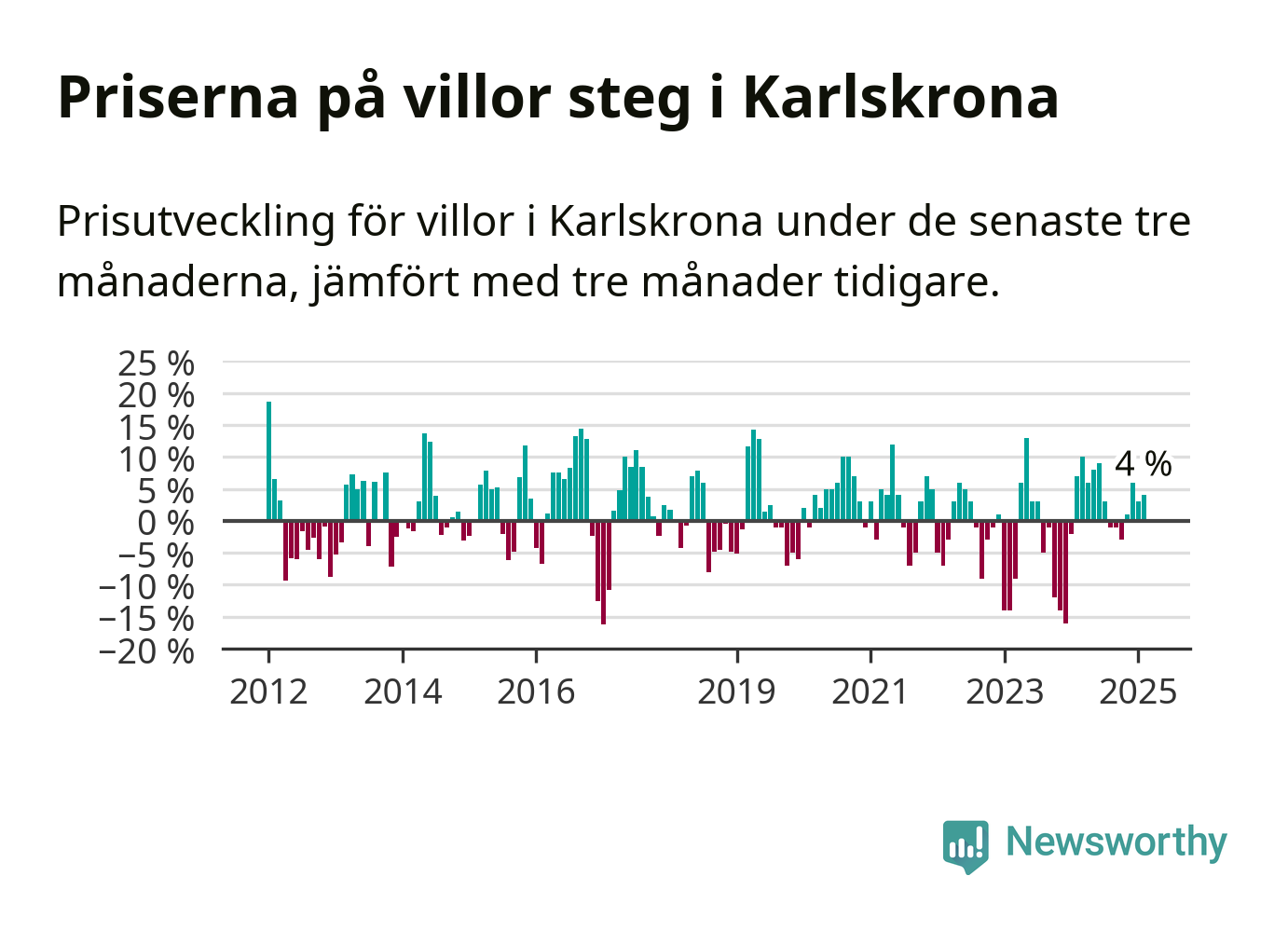 Priserna på villor steg i Karlskrona

Prisutveckling för villor i Karlskrona under de senaste tre månaderna, jämfört med tre månader tidigare.

25 %
20 %
15 %
10 %
5 %
0 %
−5 %
−10 %
−15 %
−20 %

4 %

2012 2014 2016 2019 2021 2023 2025

Newsworthy